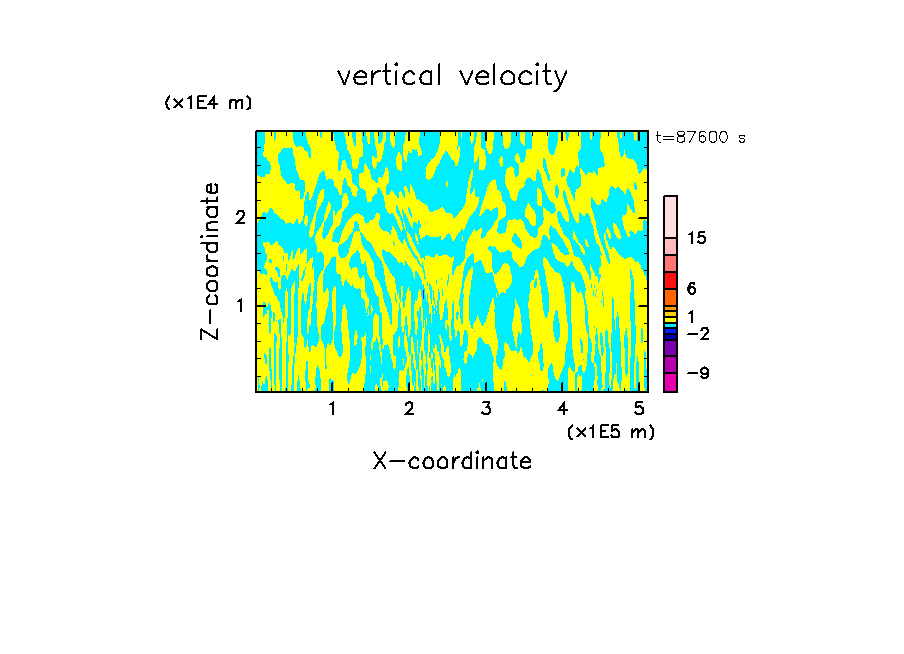 vertical velocity

(x1E4 m)

t=87600 s

Z-coordinate

2

1

15

6

1

−2

−9

1 2 3 4 5

(x1E5 m)

X-coordinate